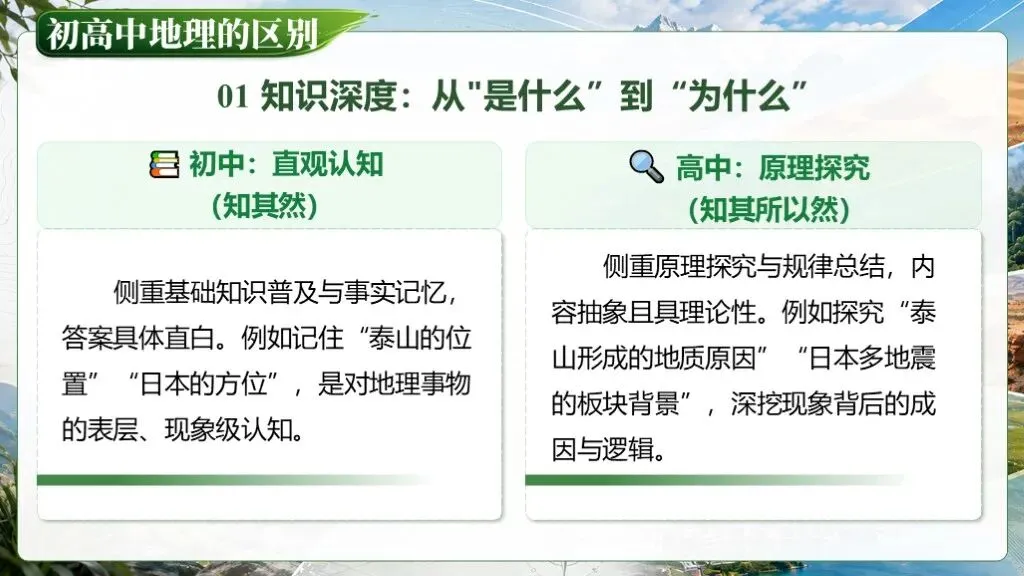 初高中地理的区别

01 知识深度：从"是什么”到“为什么”

初中：直观认知
（知其然）

侧重基础知识普及与事实记忆，答案具体直白。例如记住“泰山的位置”“日本的方位”，是对地理事物的表层、现象级认知。

高中：原理探究
（知其所以然）

侧重原理探究与规律总结，内容抽象且具理论性。例如探究“泰山形成的地质原因”“日本多地震的板块背景”，深挖现象背后的成因与逻辑。